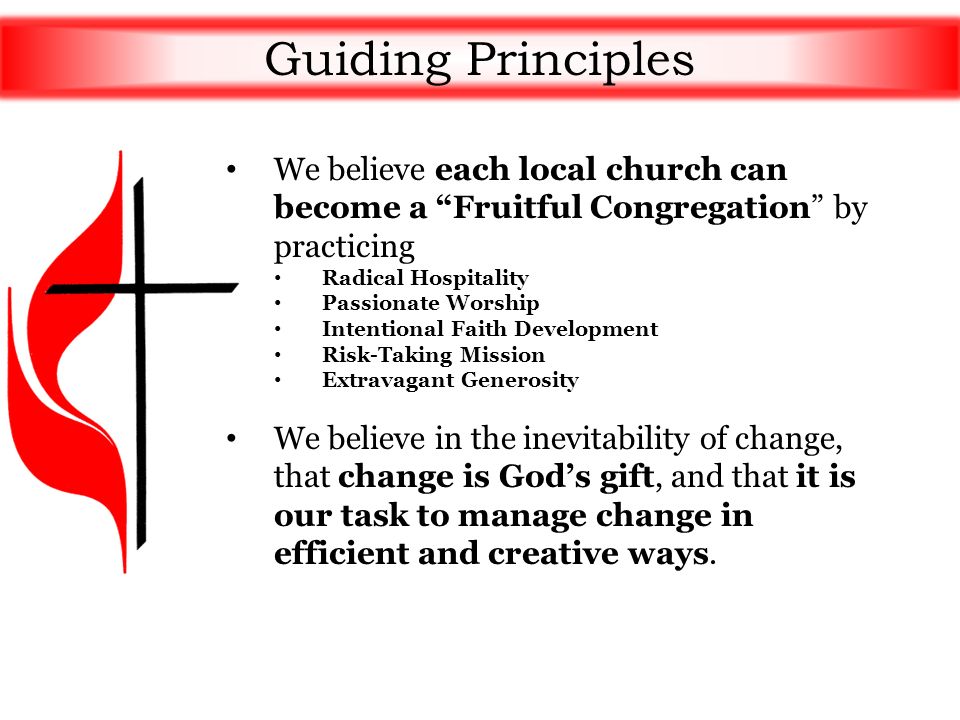 Guiding Principles

• We believe each local church can become a “Fruitful Congregation” by practicing
• Radical Hospitality
• Passionate Worship
• Intentional Faith Development
• Risk-Taking Mission
• Extravagant Generosity

• We believe in the inevitability of change, that change is God’s gift, and that it is our task to manage change in efficient and creative ways.